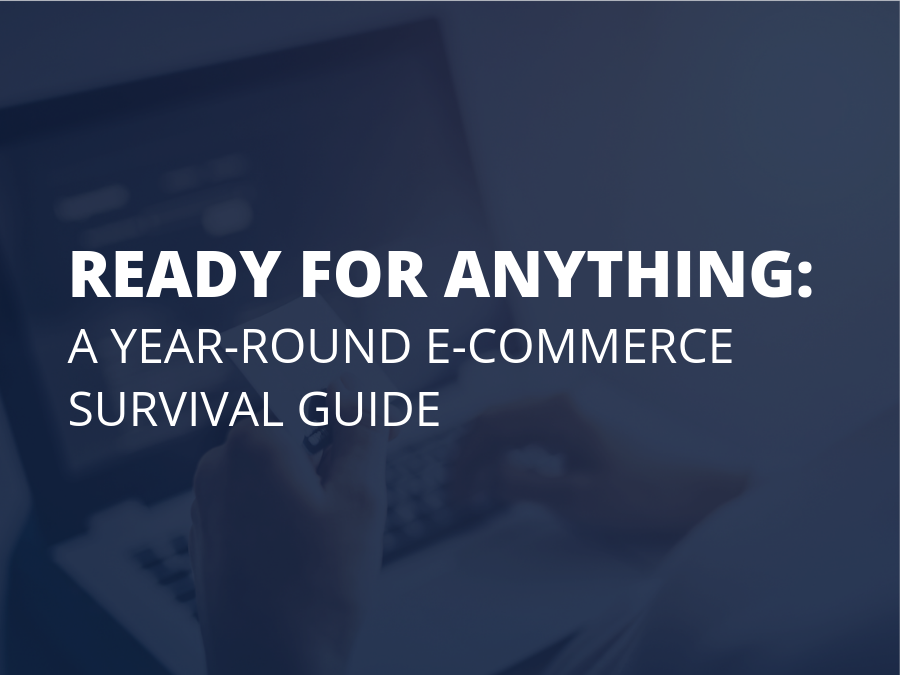 READY FOR ANYTHING:
A YEAR-ROUND E-COMMERCE SURVIVAL GUIDE